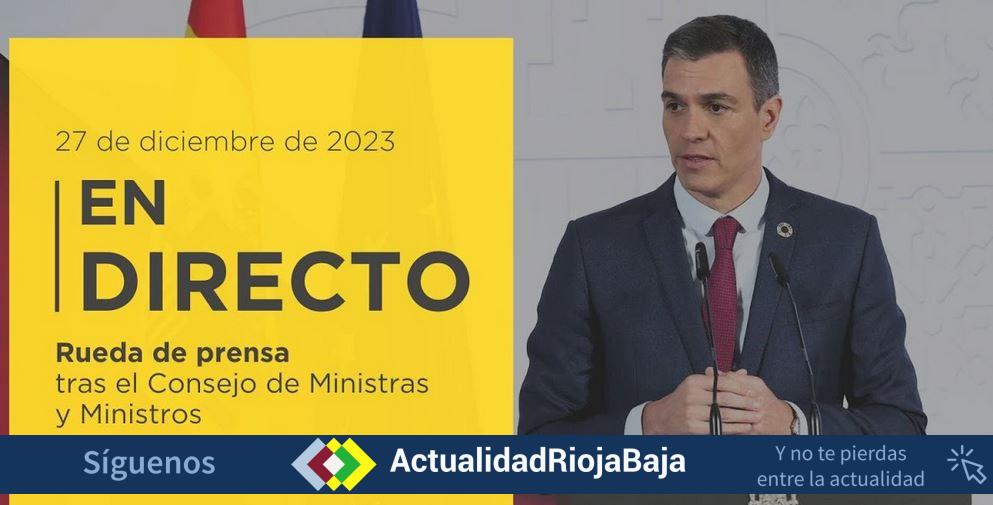 27 de diciembre de 2023

EN
DIRECTO

Rueda de prensa
tras el Consejo de Ministras y Ministros

Síguenos

ActualidadRiojaBaja

Y no te pierdas entre la actualidad